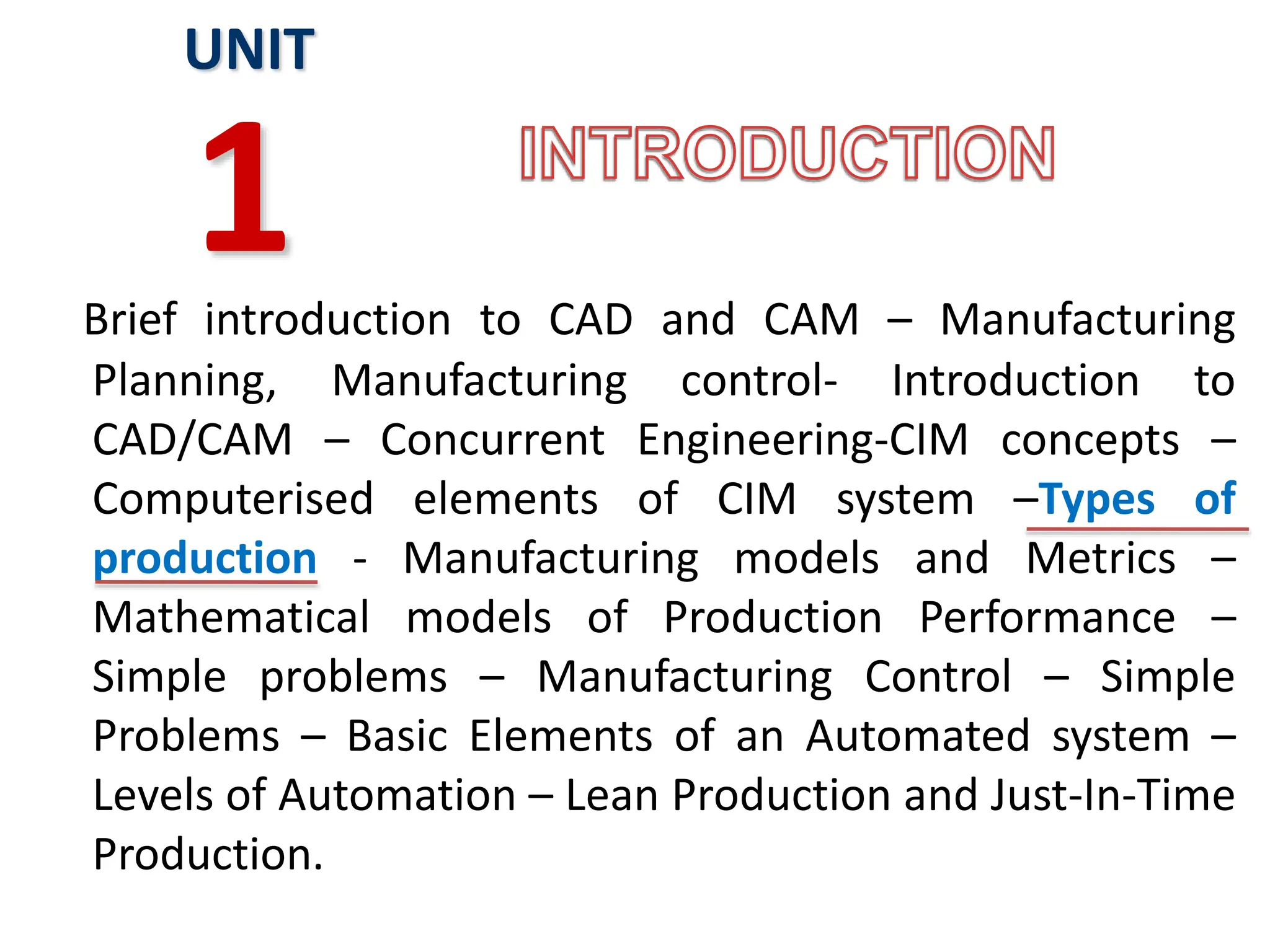 UNIT

1

INTRODUCTION

Brief introduction to CAD and CAM – Manufacturing Planning, Manufacturing control- Introduction to CAD/CAM – Concurrent Engineering-CIM concepts – Computerised elements of CIM system –Types of production - Manufacturing models and Metrics – Mathematical models of Production Performance – Simple problems – Manufacturing Control – Simple Problems – Basic Elements of an Automated system – Levels of Automation – Lean Production and Just-In-Time Production.